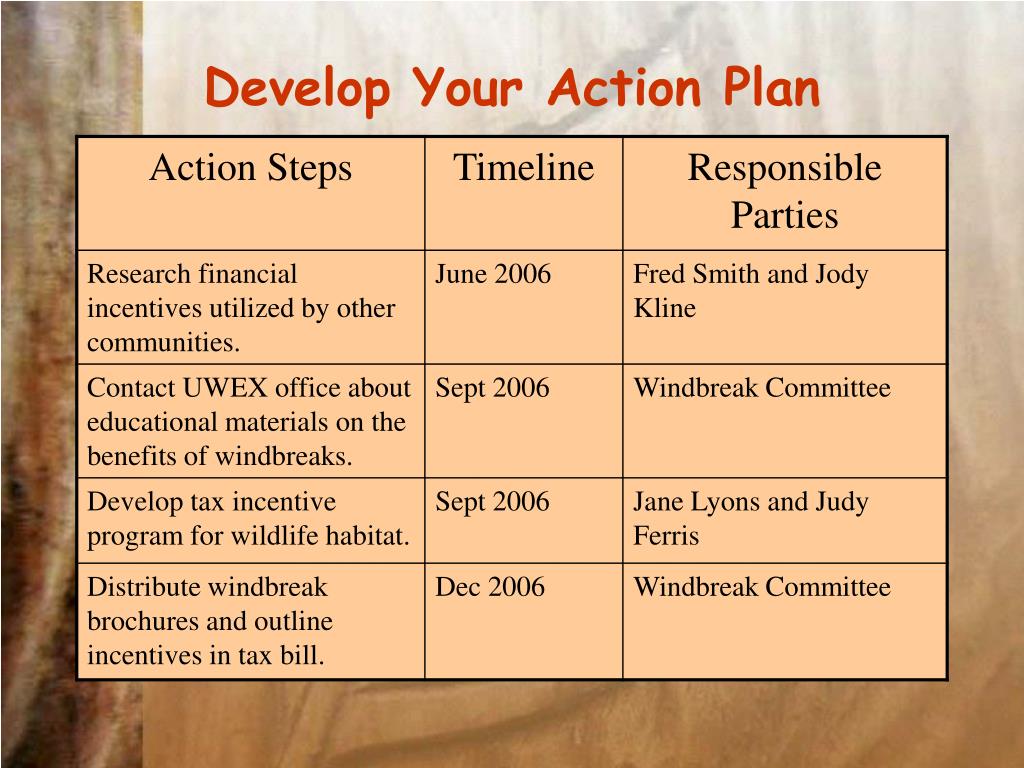 Develop Your Action Plan

| Action Steps | Timeline | Responsible Parties |
|---|---|---|
| Research financial incentives utilized by other communities. | June 2006 | Fred Smith and Jody Kline |
| Contact UWEX office about educational materials on the benefits of windbreaks. | Sept 2006 | Windbreak Committee |
| Develop tax incentive program for wildlife habitat. | Sept 2006 | Jane Lyons and Judy Ferris |
| Distribute windbreak brochures and outline incentives in tax bill. | Dec 2006 | Windbreak Committee |